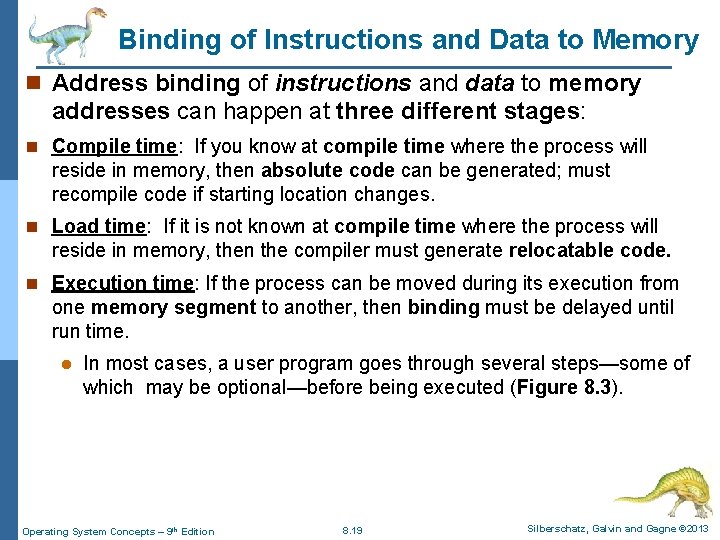 Binding of Instructions and Data to Memory

Address binding of instructions and data to memory addresses can happen at three different stages:

Compile time: If you know at compile time where the process will reside in memory, then absolute code can be generated; must recompile code if starting location changes.

Load time: If it is not known at compile time where the process will reside in memory, then the compiler must generate relocatable code.

Execution time: If the process can be moved during its execution from one memory segment to another, then binding must be delayed until run time.

In most cases, a user program goes through several steps—some of which may be optional—before being executed (Figure 8.3).

Operating System Concepts – 9th Edition 8.19 Silberschatz, Galvin and Gagne ©2013